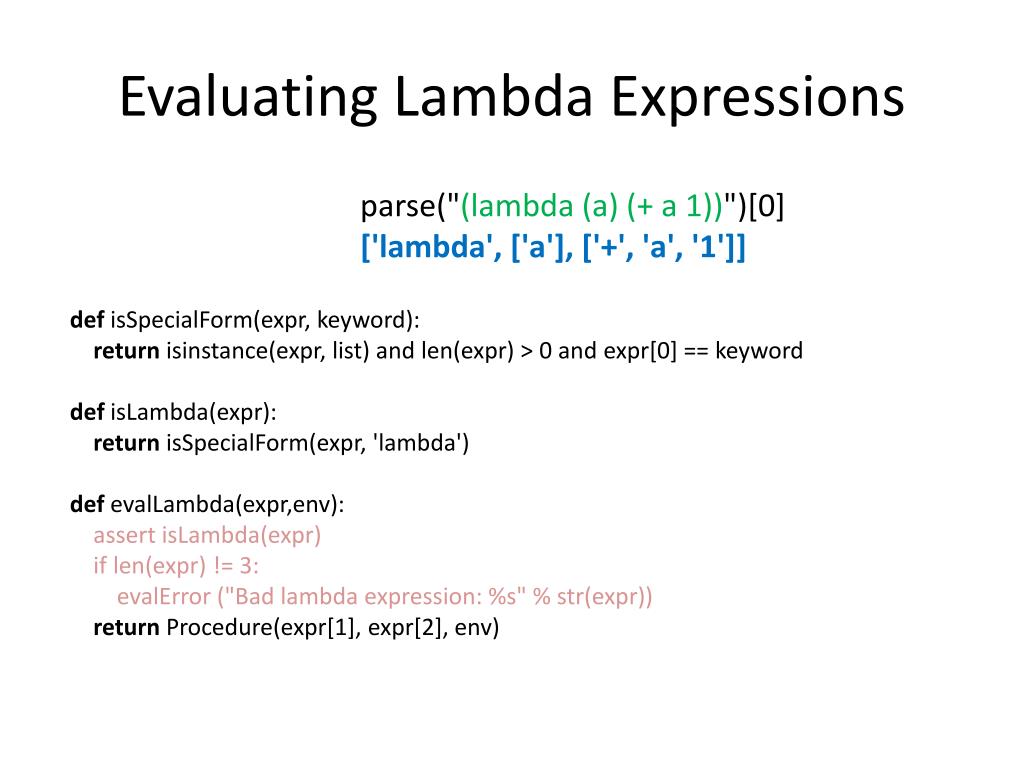 Evaluating Lambda Expressions

parse("(lambda (a) (+ a 1))")[0]
['lambda', ['a'], ['+', 'a', '1']]

def isSpecialForm(expr, keyword):
    return isinstance(expr, list) and len(expr) > 0 and expr[0] == keyword

def isLambda(expr):
    return isSpecialForm(expr, 'lambda')

def evalLambda(expr,env):
    assert isLambda(expr)
    if len(expr) != 3:
        evalError ("Bad lambda expression: %s" % str(expr))
    return Procedure(expr[1], expr[2], env)